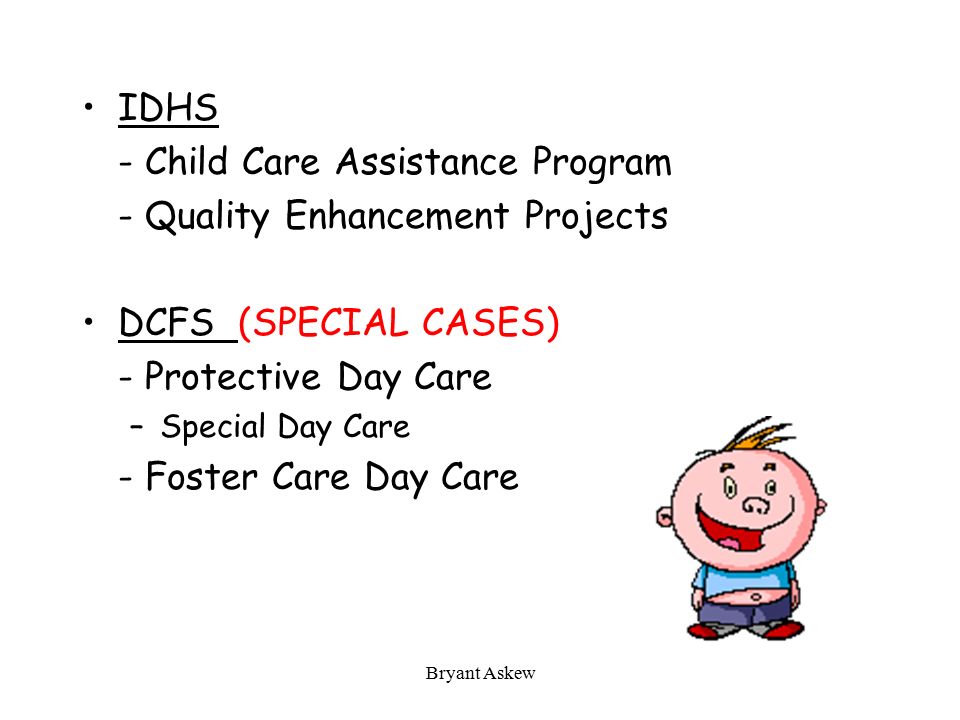 • IDHS
- Child Care Assistance Program
- Quality Enhancement Projects

• DCFS (SPECIAL CASES)
- Protective Day Care
– Special Day Care
- Foster Care Day Care

Bryant Askew